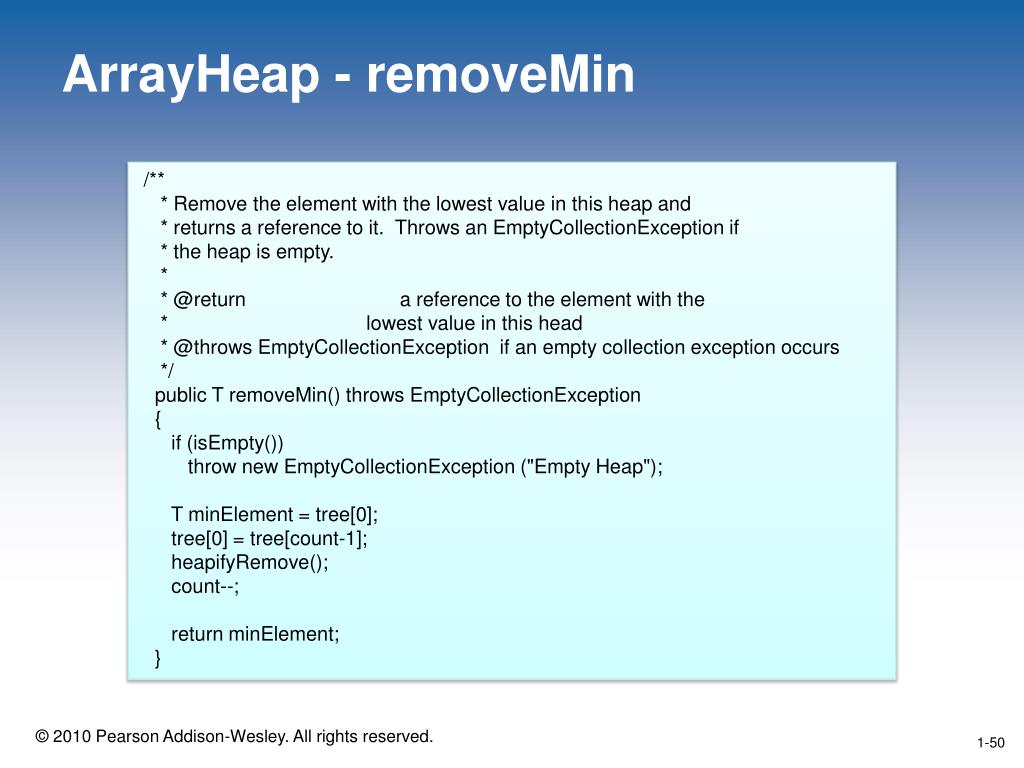 ArrayHeap - removeMin

/**
 * Remove the element with the lowest value in this heap and
 * returns a reference to it.  Throws an EmptyCollectionException if
 * the heap is empty.
 *
 * @return                    a reference to the element with the
 *                            lowest value in this head
 * @throws EmptyCollectionException  if an empty collection exception occurs
 */
public T removeMin() throws EmptyCollectionException
{
   if (isEmpty())
      throw new EmptyCollectionException ("Empty Heap");

   T minElement = tree[0];
   tree[0] = tree[count-1];
   heapifyRemove();
   count--;

   return minElement;
}

© 2010 Pearson Addison-Wesley. All rights reserved.

1-50